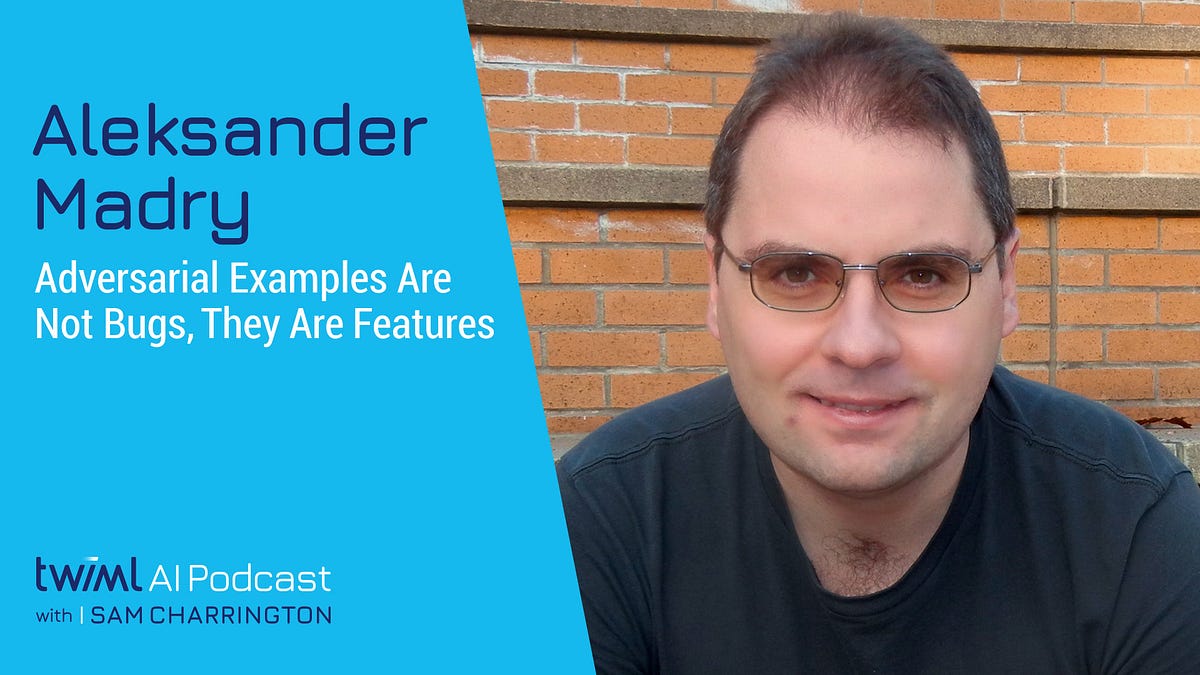 Aleksander Madry

Adversarial Examples Are Not Bugs, They Are Features

twiml AI Podcast
with | SAM CHARRINGTON